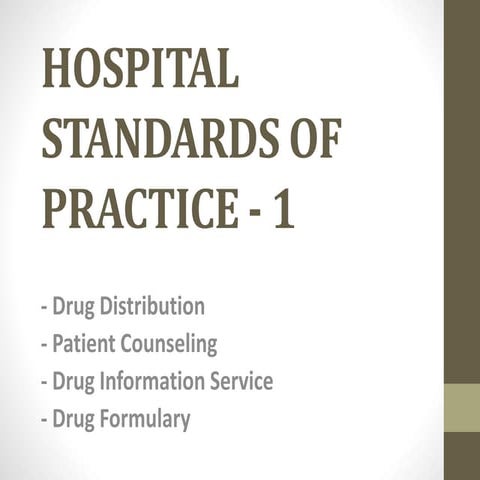 HOSPITAL STANDARDS OF PRACTICE - 1

- Drug Distribution
- Patient Counseling
- Drug Information Service
- Drug Formulary